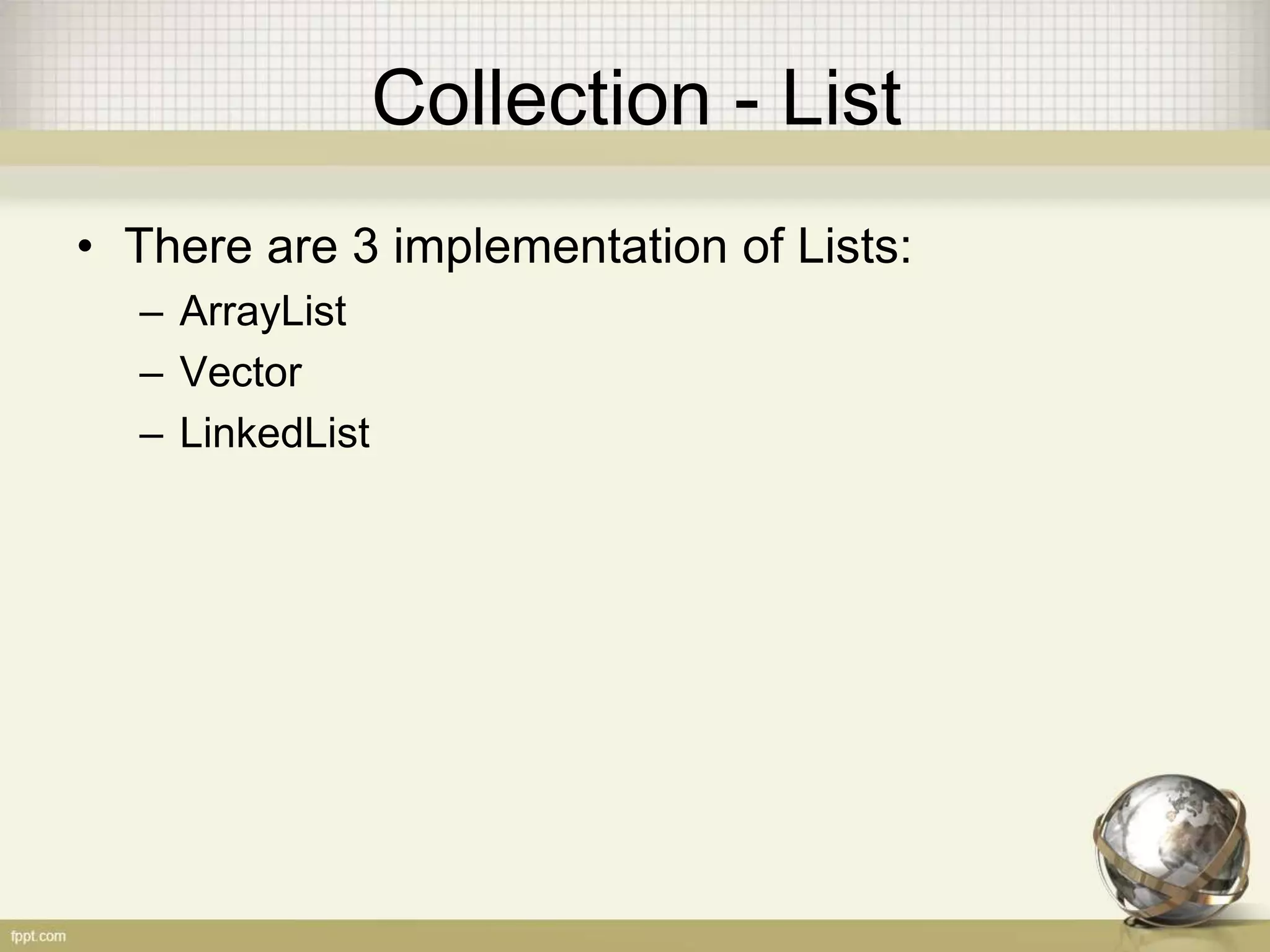 Collection - List

• There are 3 implementation of Lists:
  – ArrayList
  – Vector
  – LinkedList

fppt.com